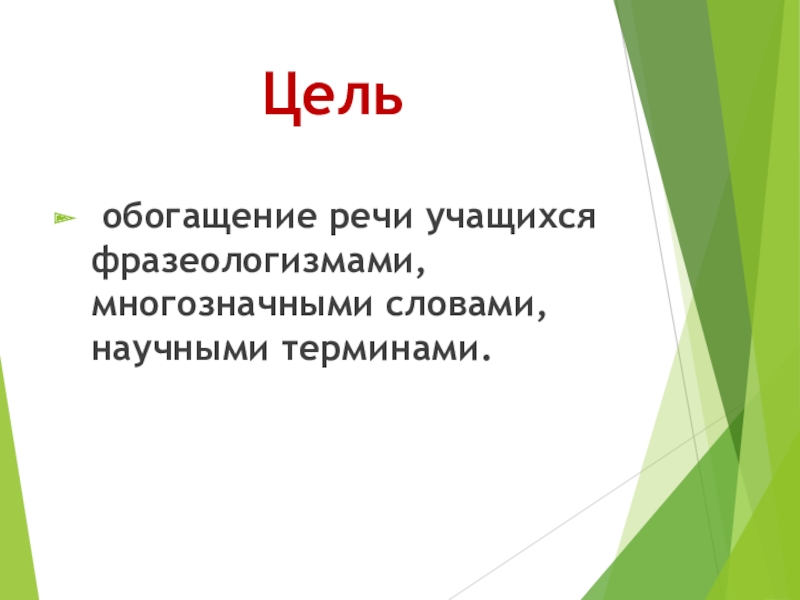 Цель

обогащение речи учащихся фразеологизмами, многозначными словами, научными терминами.